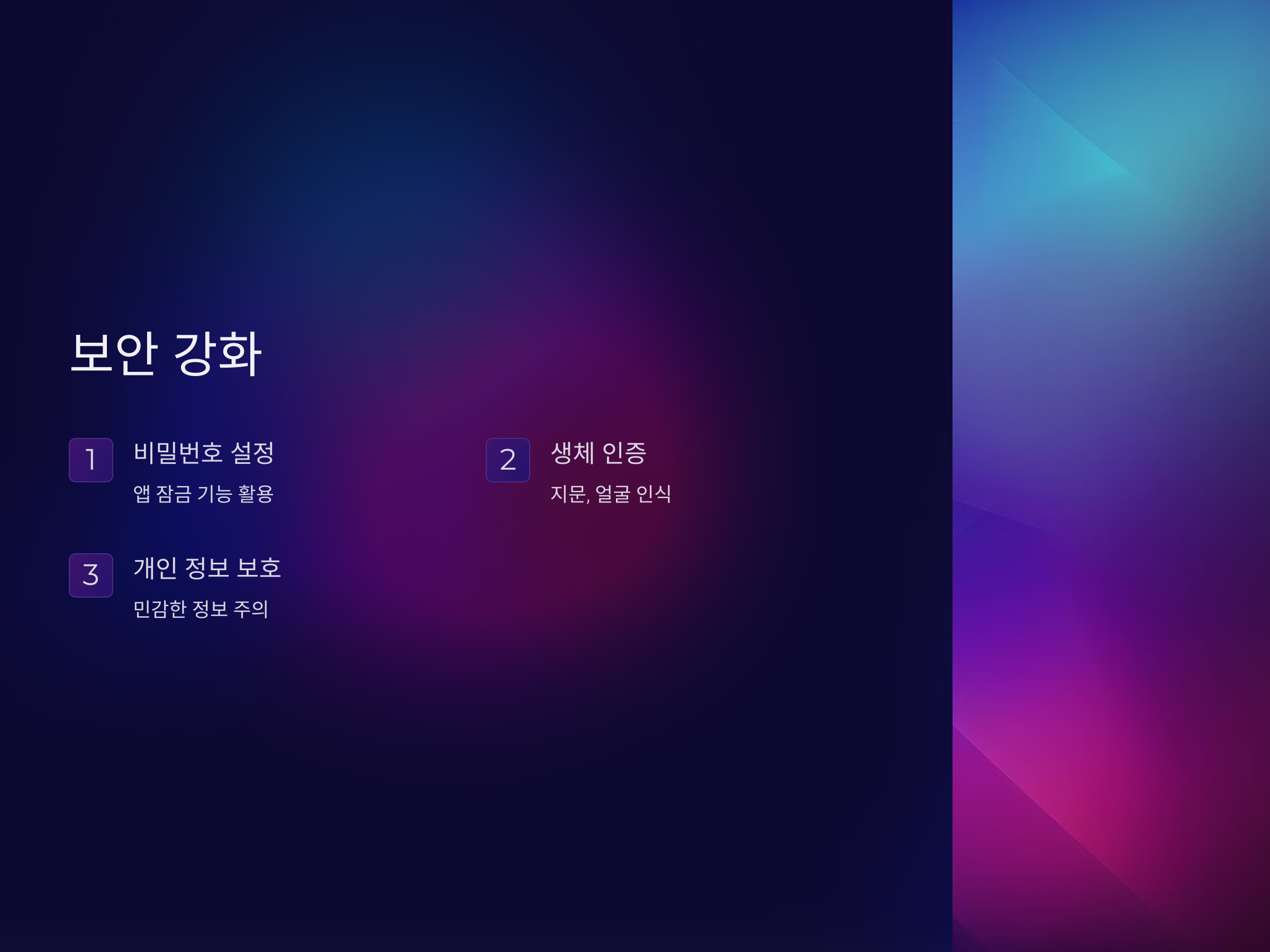 보안 강화

1

비밀번호 설정

앱 잠금 기능 활용

2

생체 인증

지문, 얼굴 인식

3

개인 정보 보호

민감한 정보 주의